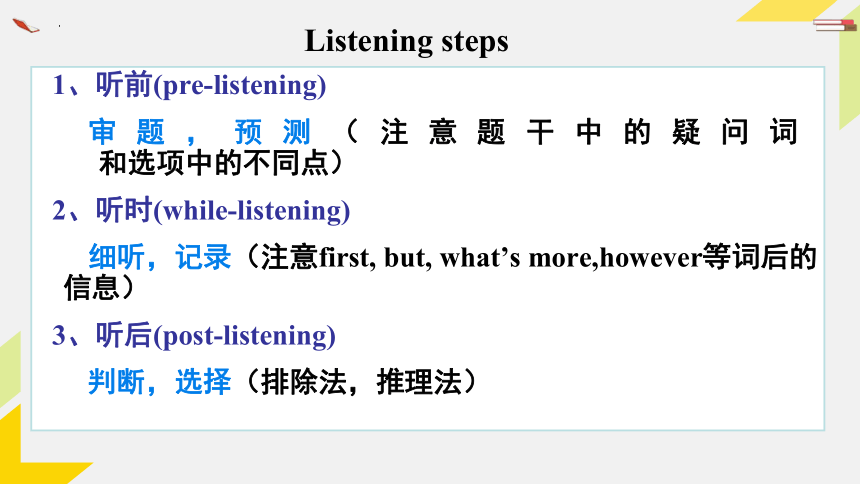 Listening steps

1、听前(pre-listening)

审题，预测（注意题干中的疑问词和选项中的不同点）

2、听时(while-listening)

细听，记录（注意first, but, what’s more,however等词后的信息）

3、听后(post-listening)

判断，选择（排除法，推理法）